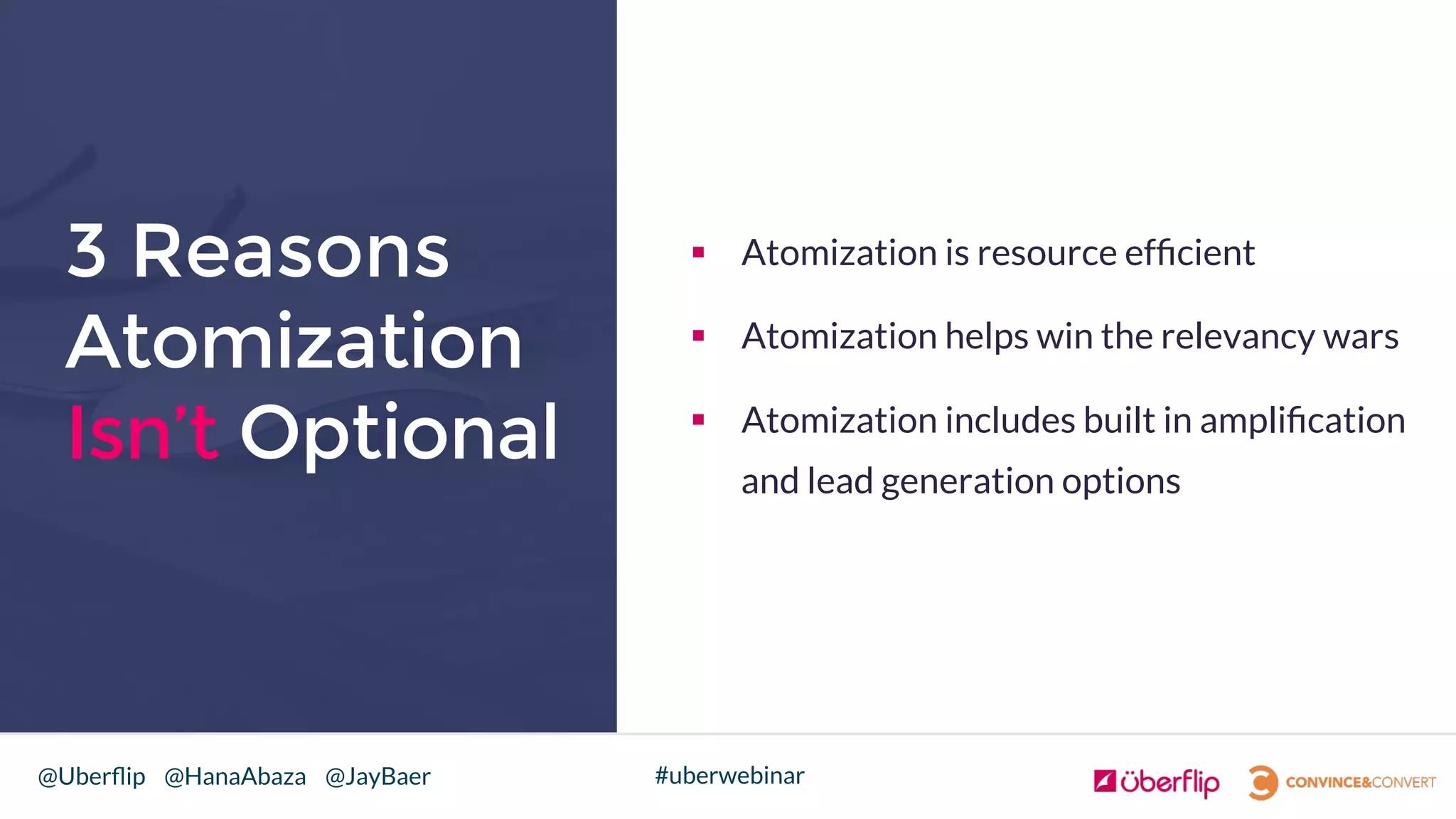 3 Reasons Atomization Isn't Optional

▪ Atomization is resource efficient

▪ Atomization helps win the relevancy wars

▪ Atomization includes built in amplification and lead generation options

@Uberflip @HanaAbaza @JayBaer

#uberwebinar

überflip CONVINCE&CONVERT